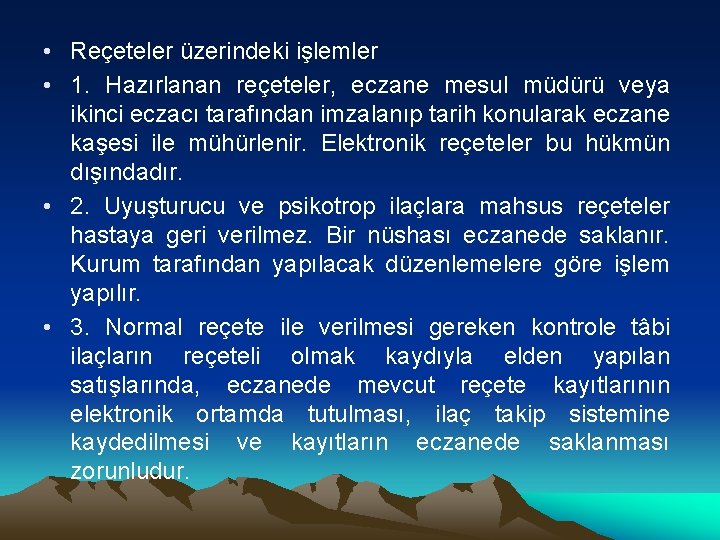 • Reçeteler üzerindeki işlemler

• 1. Hazırlanan reçeteler, eczane mesul müdürü veya ikinci eczacı tarafından imzalanıp tarih konularak eczane kaşesi ile mühürlenir. Elektronik reçeteler bu hükmün dışındadır.

• 2. Uyuşturucu ve psikotrop ilaçlara mahsus reçeteler hastaya geri verilmez. Bir nüshası eczanede saklanır. Kurum tarafından yapılacak düzenlemelere göre işlem yapılır.

• 3. Normal reçete ile verilmesi gereken kontrole tâbi ilaçların reçeteli olmak kaydıyla elden yapılan satışlarında, eczanede mevcut reçete kayıtlarının elektronik ortamda tutulması, ilaç takip sistemine kaydedilmesi ve kayıtların eczanede saklanması zorunludur.